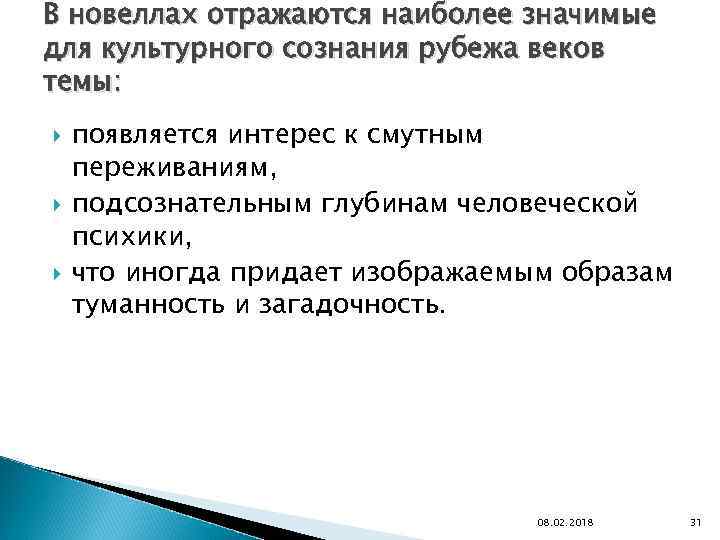 В новеллах отражаются наиболее значимые для культурного сознания рубежа веков темы:

появляется интерес к смутным переживаниям,

подсознательным глубинам человеческой психики,

что иногда придает изображаемым образам туманность и загадочность.

08.02.2018

31